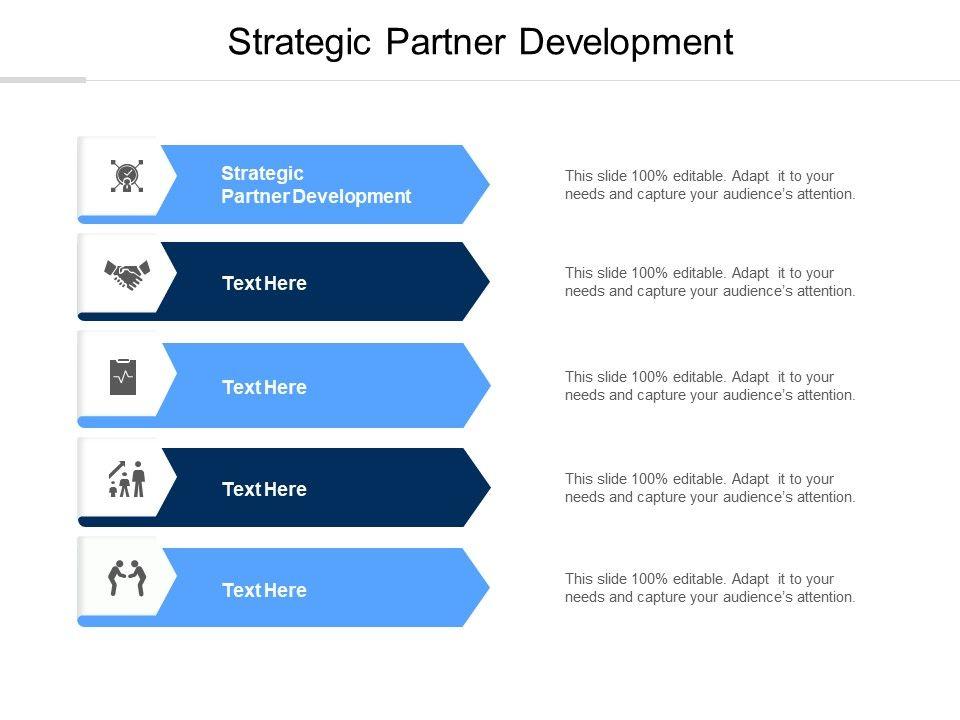 Strategic Partner Development

Strategic Partner Development

This slide 100% editable. Adapt it to your needs and capture your audience's attention.

Text Here

This slide 100% editable. Adapt it to your needs and capture your audience's attention.

Text Here

This slide 100% editable. Adapt it to your needs and capture your audience's attention.

Text Here

This slide 100% editable. Adapt it to your needs and capture your audience's attention.

Text Here

This slide 100% editable. Adapt it to your needs and capture your audience's attention.